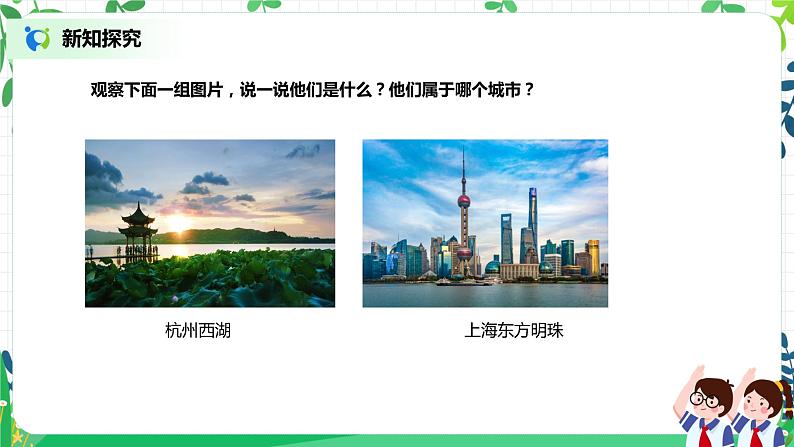 新知探究

观察下面一组图片，说一说他们是什么？他们属于哪个城市？

杭州西湖

上海东方明珠